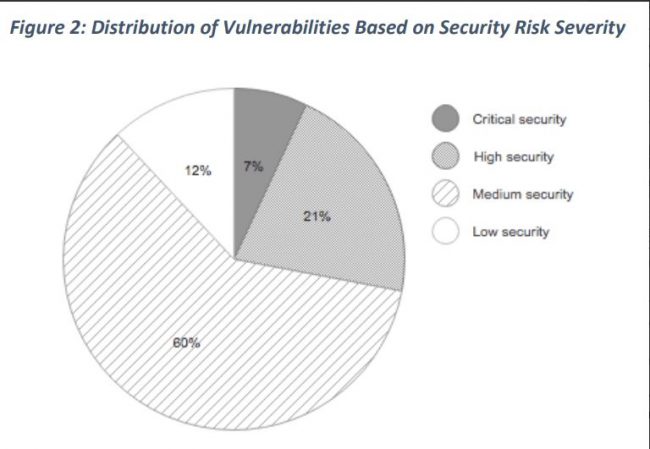 Figure 2: Distribution of Vulnerabilities Based on Security Risk Severity

12%

7%

21%

60%

Critical security

High security

Medium security

Low security